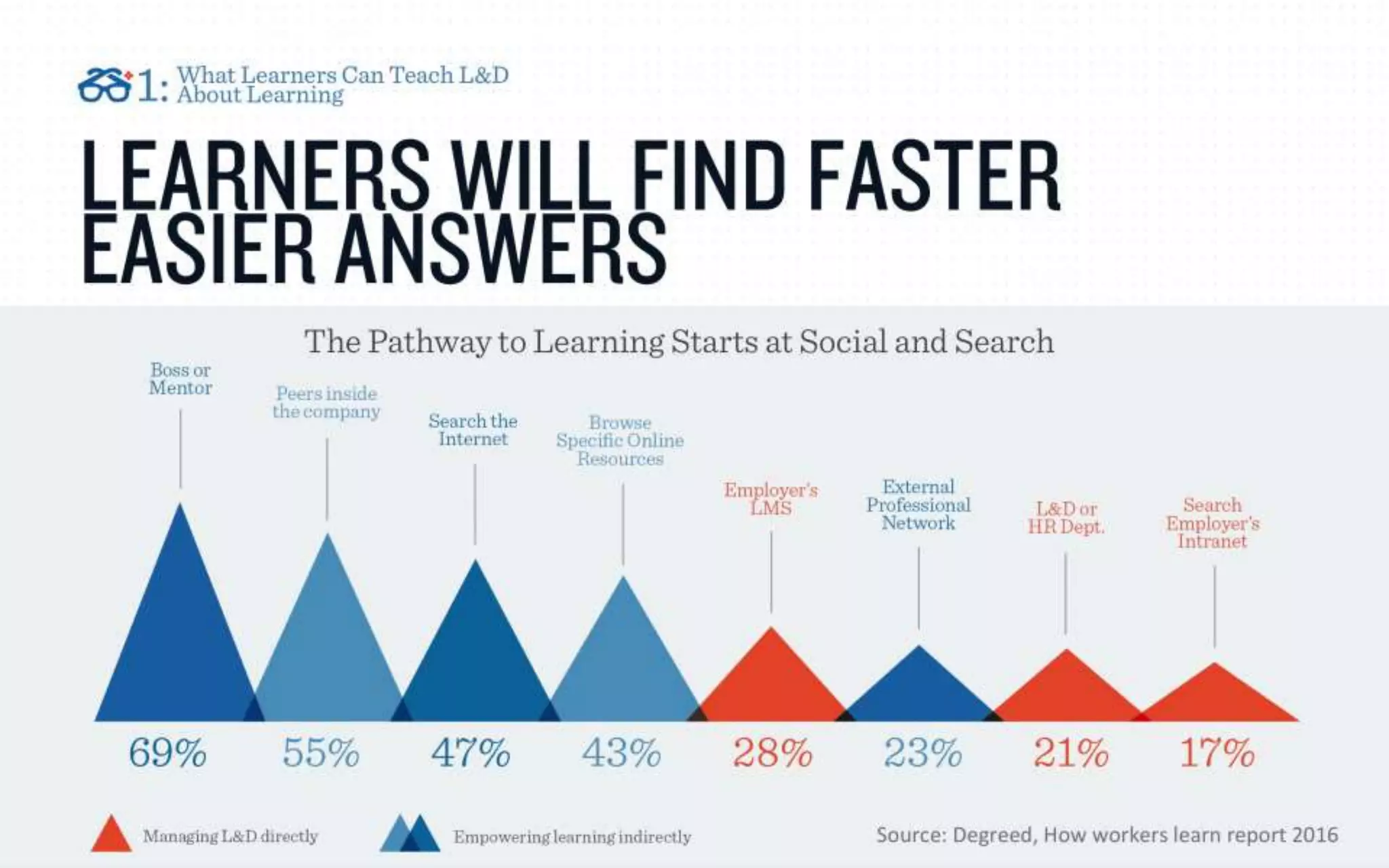 1: What Learners Can Teach L&D About Learning

LEARNERS WILL FIND FASTER EASIER ANSWERS

The Pathway to Learning Starts at Social and Search

Boss or Mentor
Peers inside the company
Search the Internet
Browse Specific Online Resources
Employer's LMS
External Professional Network
L&D or HR Dept.
Search Employer's Intranet

69%
55%
47%
43%
28%
23%
21%
17%

Managing L&D directly
Empowering learning indirectly
Source: Degreed, How workers learn report 2016